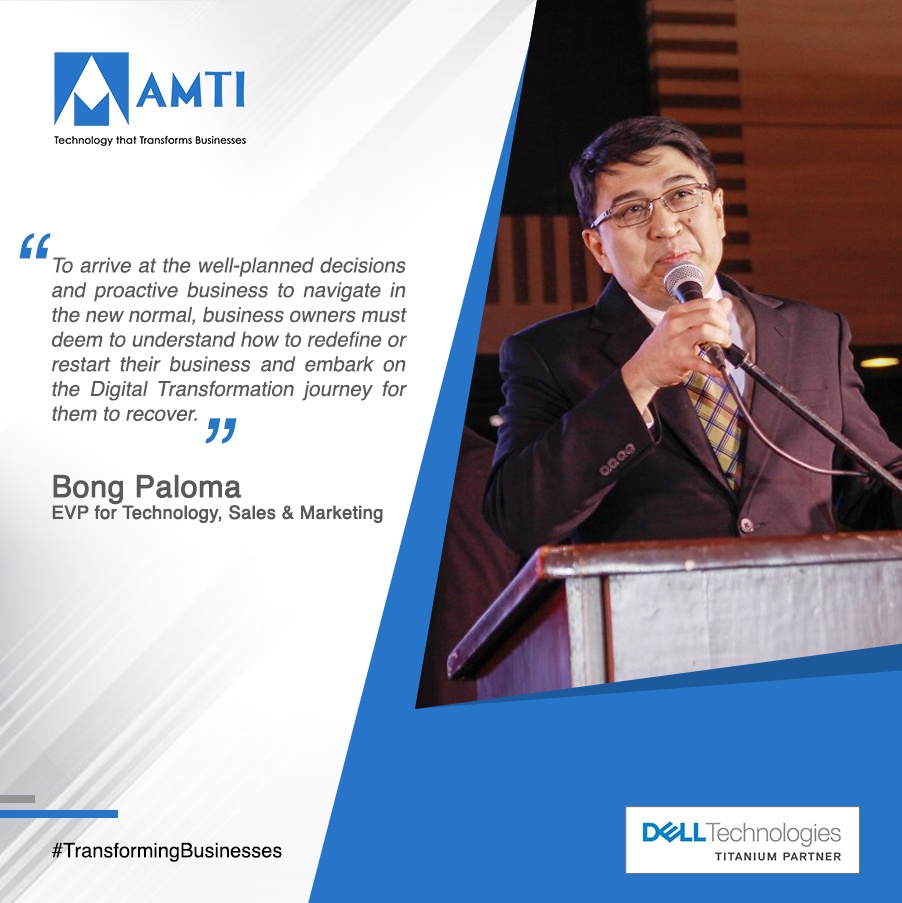 AMTI
Technology that Transforms Businesses

“To arrive at the well-planned decisions and proactive business to navigate in the new normal, business owners must deem to understand how to redefine or restart their business and embark on the Digital Transformation journey for them to recover.”

Bong Paloma
EVP for Technology, Sales & Marketing

#TransformingBusinesses

DELL Technologies
TITANIUM PARTNER